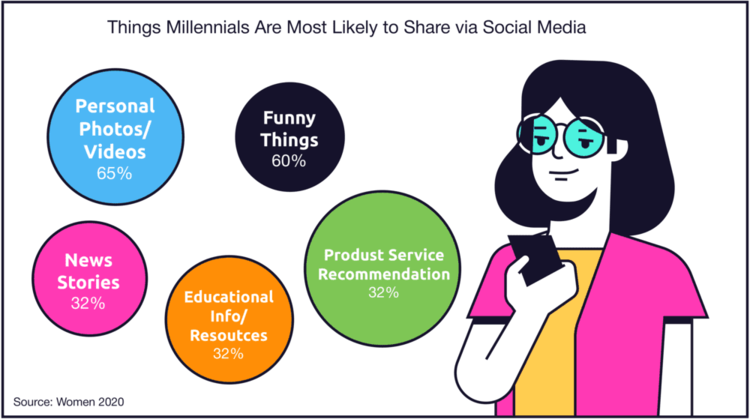 Things Millennials Are Most Likely to Share via Social Media

Personal Photos/ Videos
65%

Funny Things
60%

News Stories
32%

Educational Info/ Resoutces
32%

Produst Service Recommendation
32%

Source: Women 2020